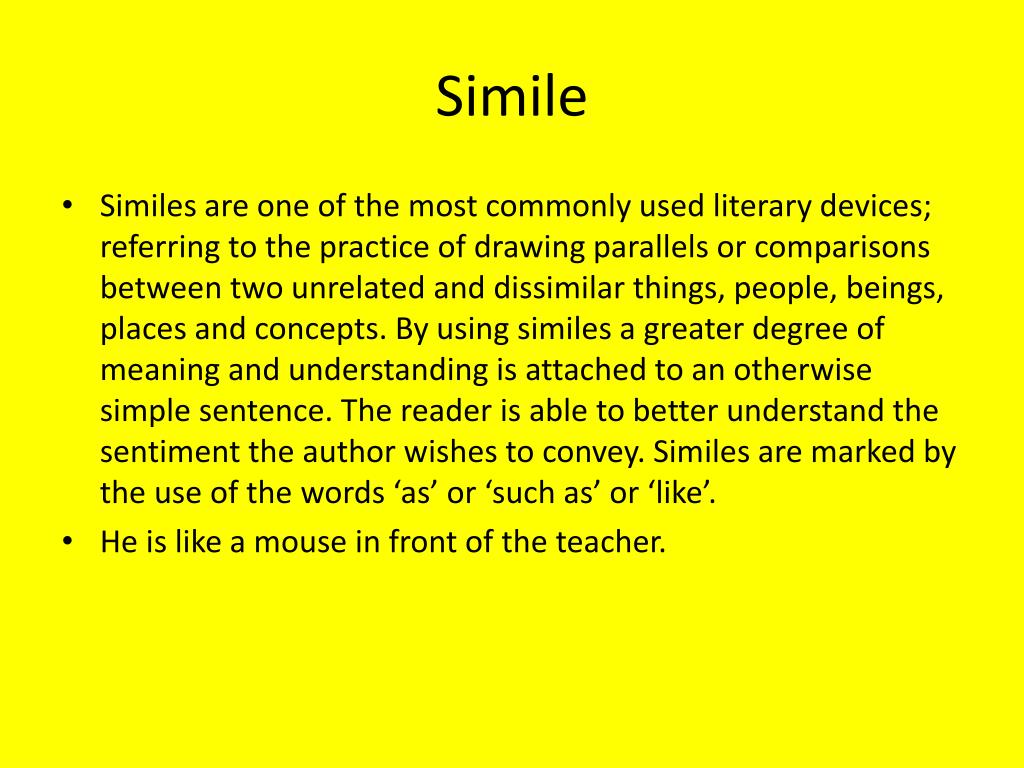 Simile

• Similes are one of the most commonly used literary devices; referring to the practice of drawing parallels or comparisons between two unrelated and dissimilar things, people, beings, places and concepts. By using similes a greater degree of meaning and understanding is attached to an otherwise simple sentence. The reader is able to better understand the sentiment the author wishes to convey. Similes are marked by the use of the words ‘as’ or ‘such as’ or ‘like’.
• He is like a mouse in front of the teacher.